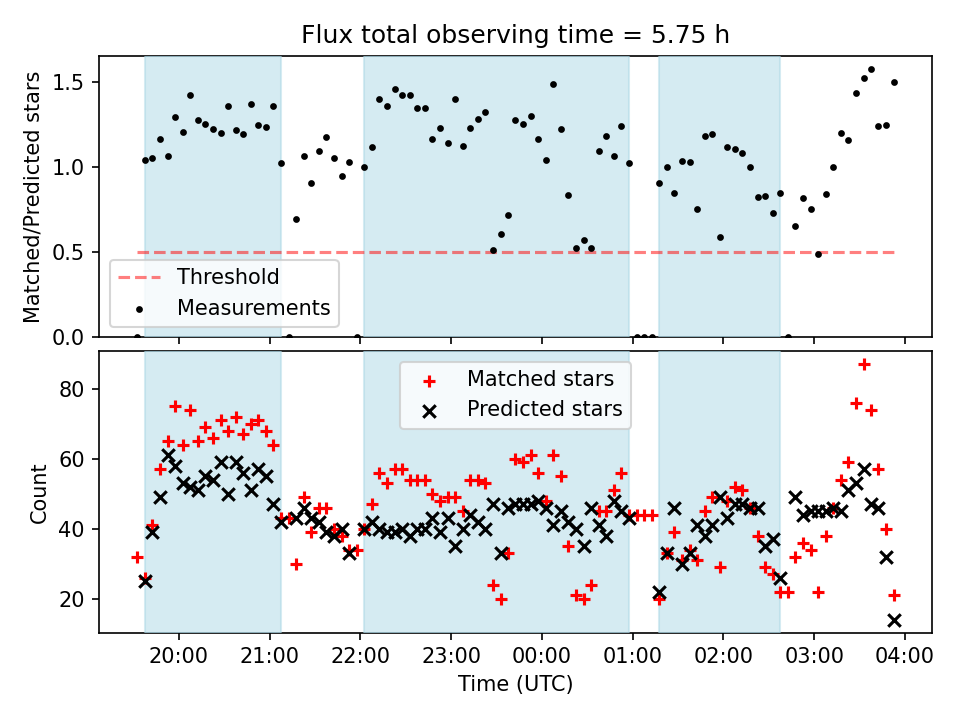 Flux total observing time = 5.75 h

Matched/Predicted stars

1.5
1.0
0.5
0.0

Threshold
Measurements

Matched stars
Predicted stars

Count

80
60
40
20

20:00
21:00
22:00
23:00
00:00
01:00
02:00
03:00
04:00

Time (UTC)